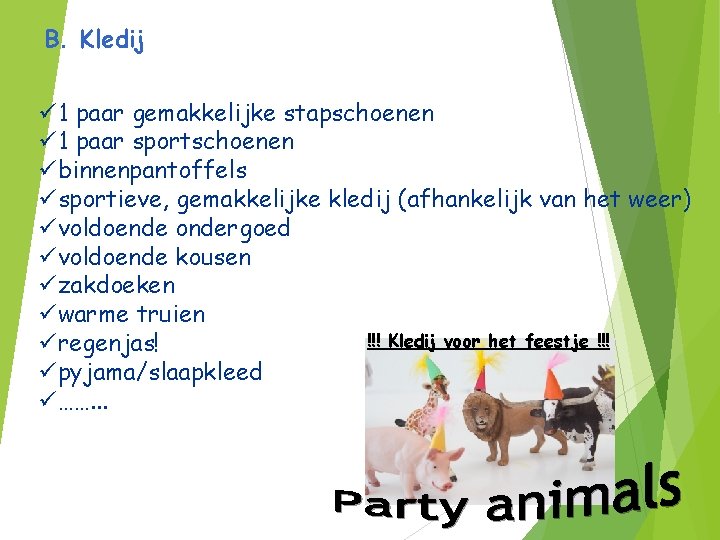 B. Kledij

✓1 paar gemakkelijke stapschoenen
✓1 paar sportschoenen
✓binnenpantoffels
✓sportieve, gemakkelijke kledij (afhankelijk van het weer)
✓voldoende ondergoed
✓voldoende kousen
✓zakdoeken
✓warme truien
✓regenjas!
✓pyjama/slaapkleed
✓……...

!!! Kledij voor het feestje !!!

Party animals